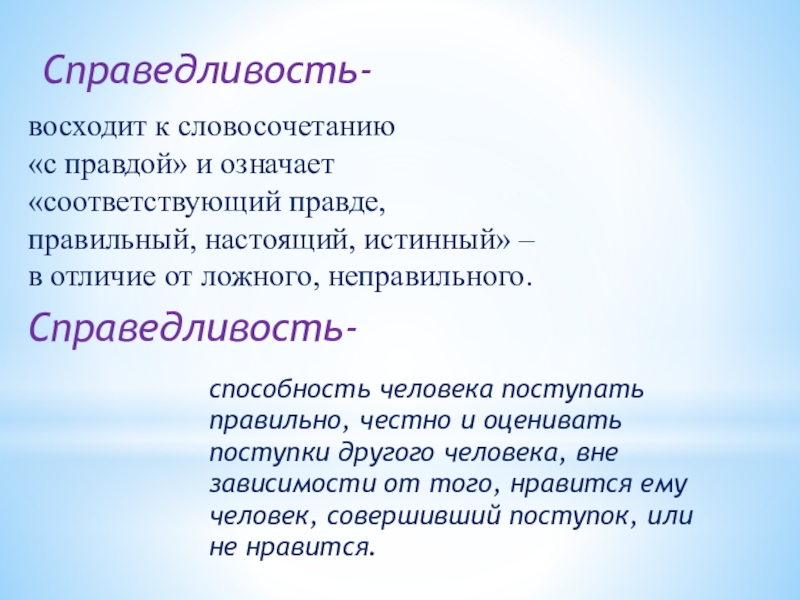 Справедливость-

восходит к словосочетанию «с правдой» и означает «соответствующий правде, правильный, настоящий, истинный» – в отличие от ложного, неправильного.

Справедливость-

способность человека поступать правильно, честно и оценивать поступки другого человека, вне зависимости от того, нравится ему человек, совершивший поступок, или не нравится.